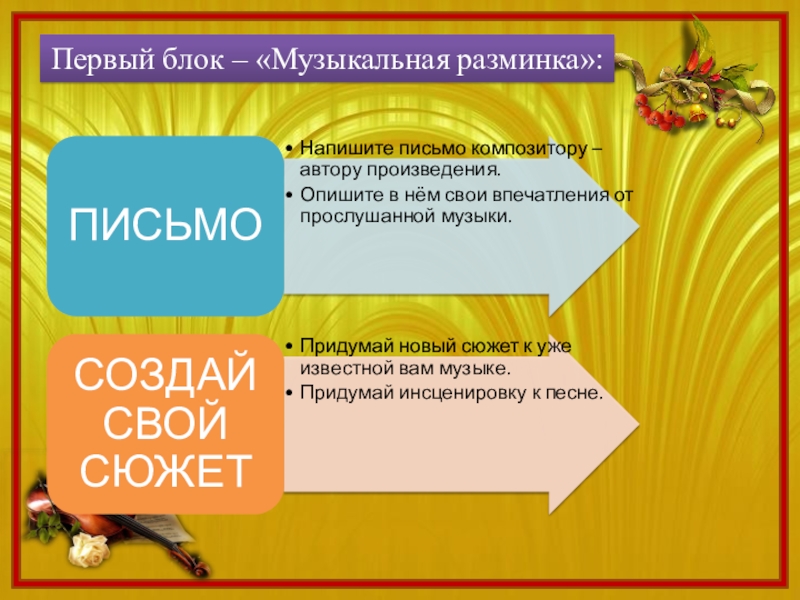 Первый блок – «Музыкальная разминка»:

ПИСЬМО

• Напишите письмо композитору – автору произведения.
• Опишите в нём свои впечатления от прослушанной музыки.

СОЗДАЙ СВОЙ СЮЖЕТ

• Придумай новый сюжет к уже известной вам музыке.
• Придумай инсценировку к песне.